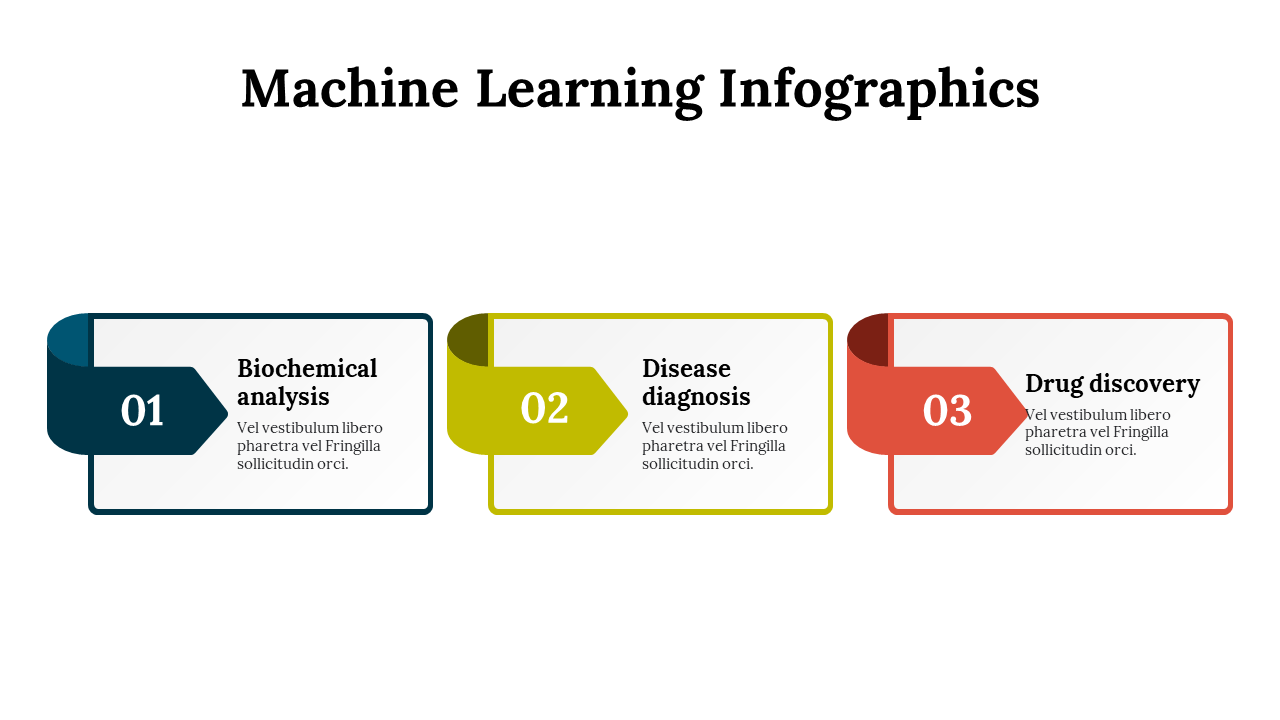 Machine Learning Infographics

01

Biochemical analysis

Vel vestibulum libero pharetra vel Fringilla sollicitudin orci.

02

Disease diagnosis

Vel vestibulum libero pharetra vel Fringilla sollicitudin orci.

03

Drug discovery

Vel vestibulum libero pharetra vel Fringilla sollicitudin orci.